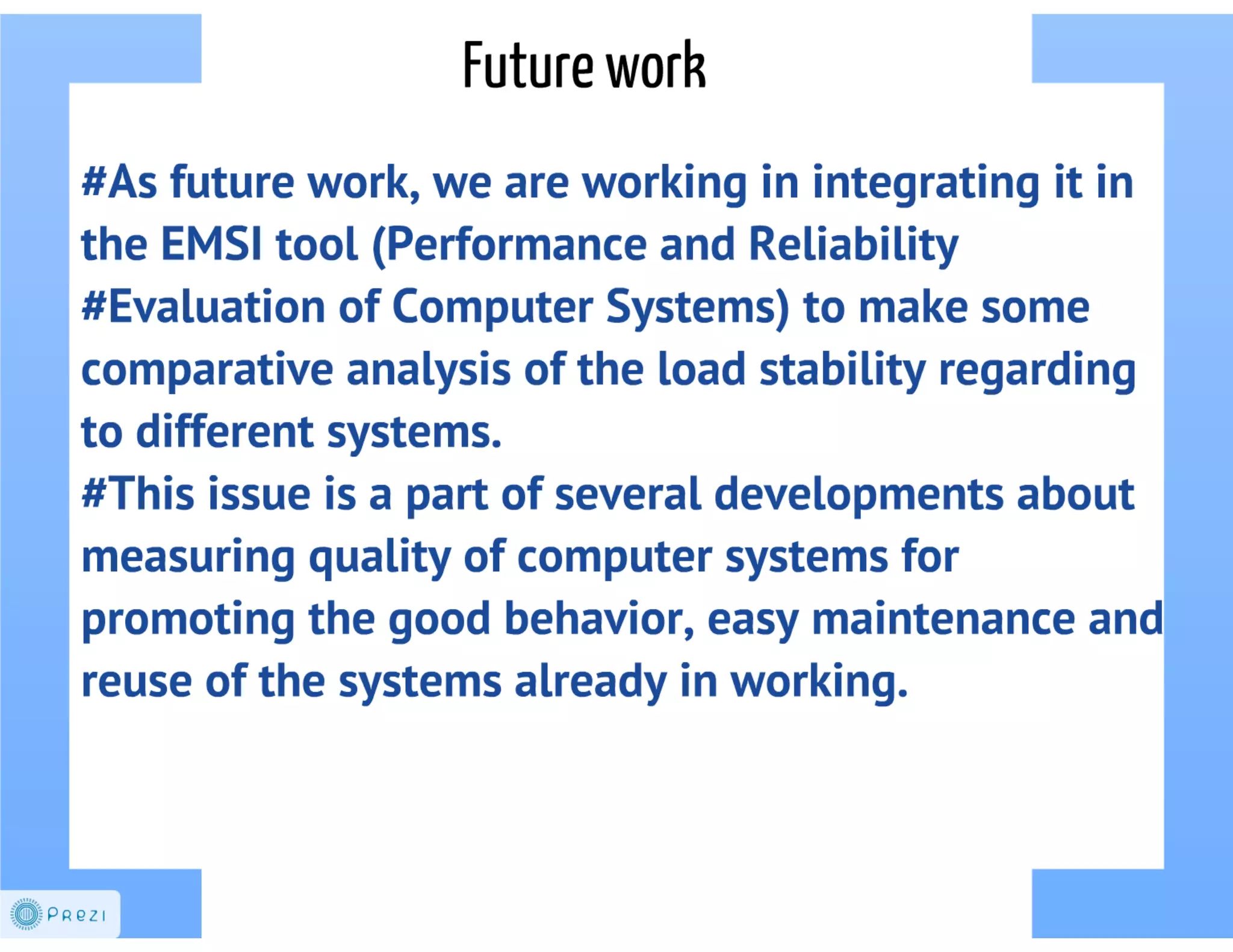 Future work

#As future work, we are working in integrating it in the EMSI tool (Performance and Reliability #Evaluation of Computer Systems) to make some comparative analysis of the load stability regarding to different systems.
#This issue is a part of several developments about measuring quality of computer systems for promoting the good behavior, easy maintenance and reuse of the systems already in working.

Prezi